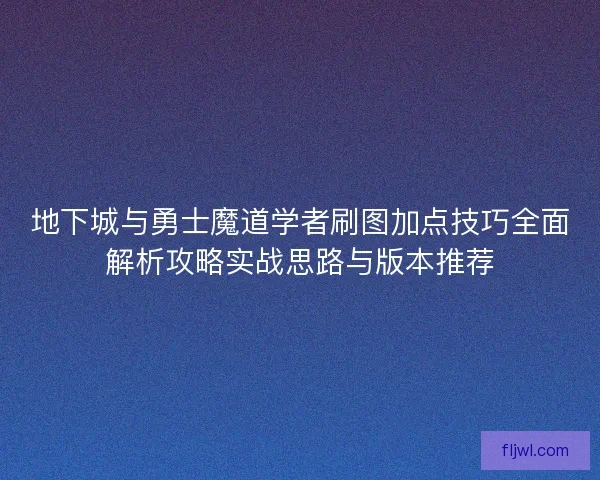 地下城与勇士魔道学者刷图加点技巧全面解析攻略实战思路与版本推荐

fljwl.com